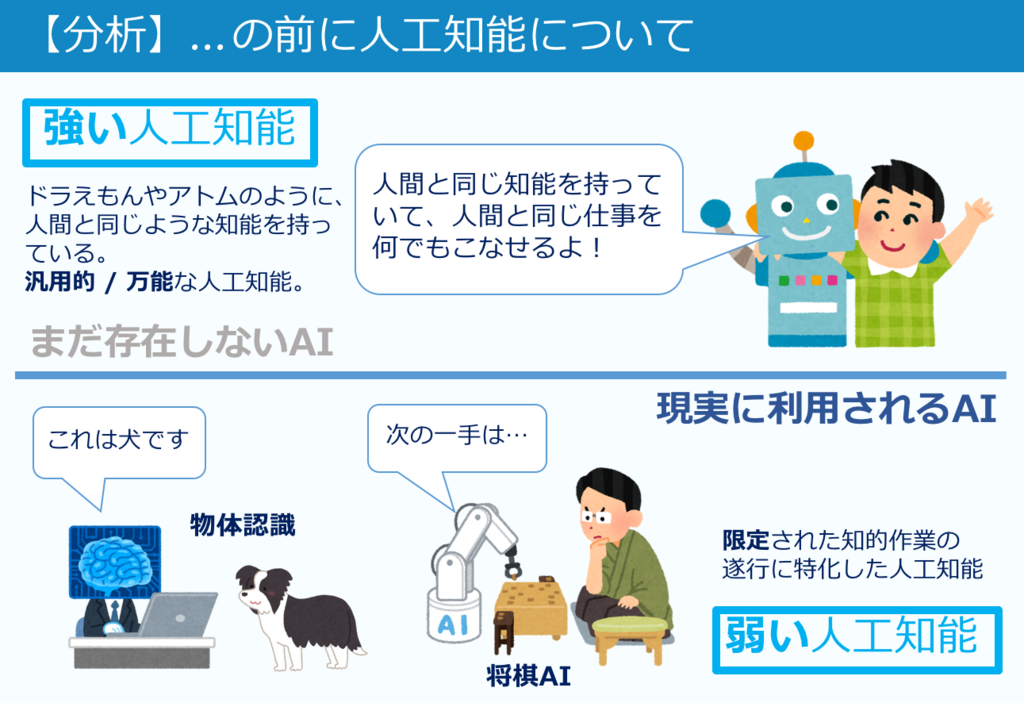 【分析】...の前に人工知能について

強い人工知能

ドラえもんやアトムのように、人間と同じような知能を持っている。
汎用的 / 万能な人工知能。

人間と同じ知能を持っていて、人間と同じ仕事を何でもこなせるよ！

まだ存在しないAI

現実に利用されるAI

これは犬です

物体認識

次の一手は…

AI

将棋AI

限定された知的作業の遂行に特化した人工知能

弱い人工知能